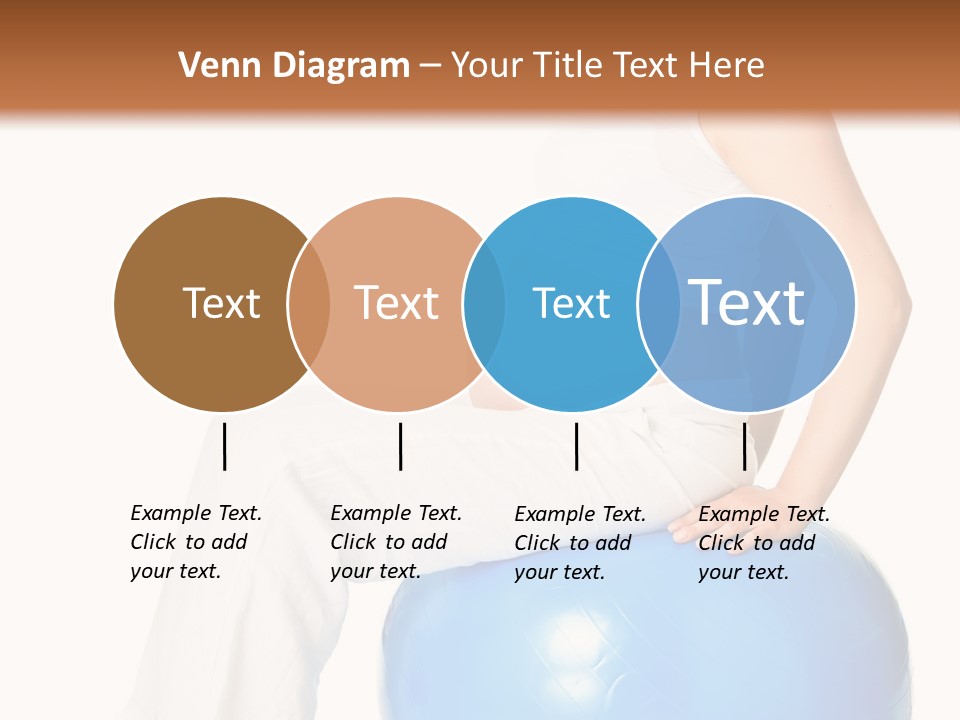 Venn Diagram – Your Title Text Here

Text

Text

Text

Text

Example Text. Click to add your text.

Example Text. Click to add your text.

Example Text. Click to add your text.

Example Text. Click to add your text.